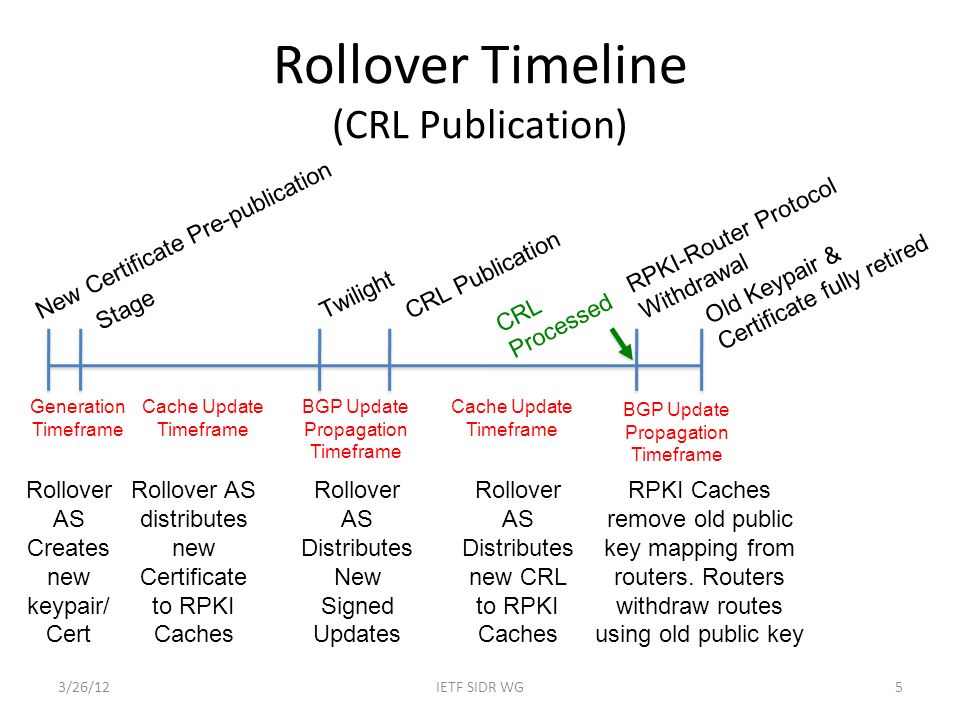 Rollover Timeline
(CRL Publication)

New Certificate Pre-publication Stage

Twilight

CRL Publication

CRL Processed

RPKI-Router Protocol Withdrawal

Old Keypair & Certificate fully retired

Generation Timeframe

Cache Update Timeframe

BGP Update Propagation Timeframe

Cache Update Timeframe

BGP Update Propagation Timeframe

Rollover AS Creates new keypair/ Cert

Rollover AS distributes new Certificate to RPKI Caches

Rollover AS Distributes New Signed Updates

Rollover AS Distributes new CRL to RPKI Caches

RPKI Caches remove old public key mapping from routers. Routers withdraw routes using old public key

3/26/12

IETF SIDR WG

5